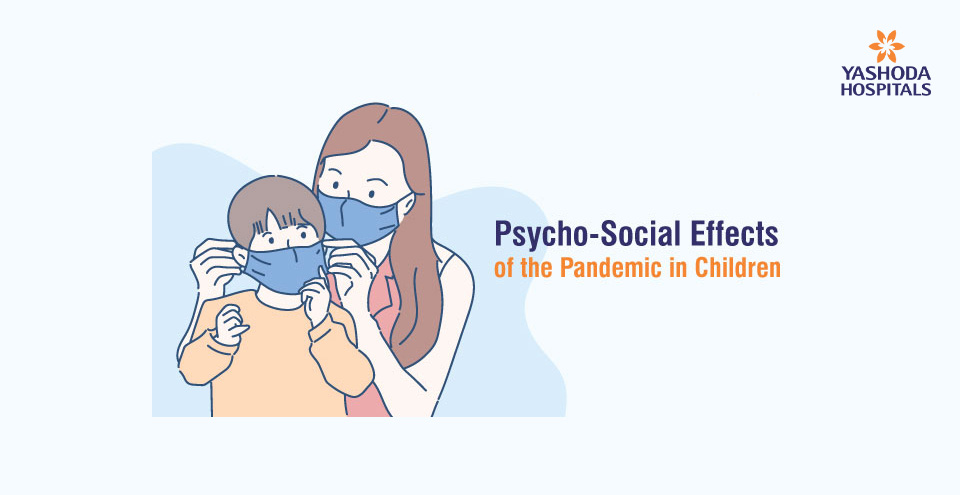 YASHODA
HOSPITALS

Psycho-Social Effects
of the Pandemic in Children